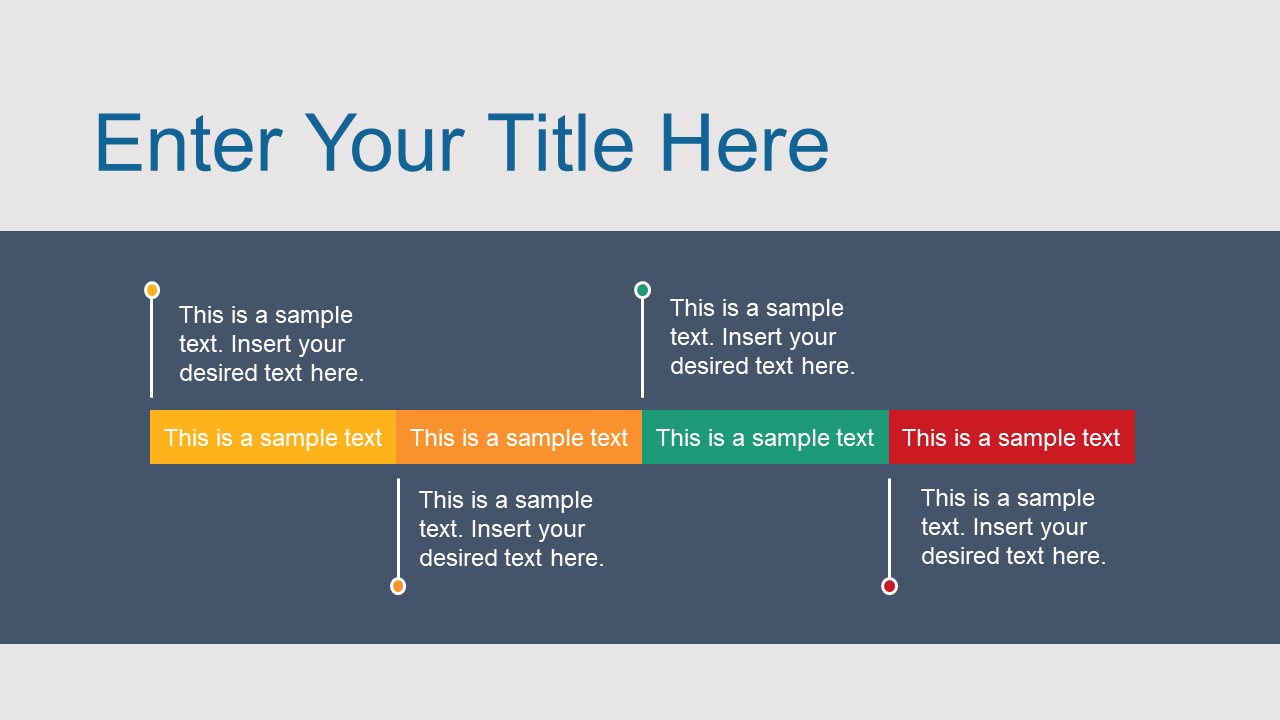 Enter Your Title Here

This is a sample text. Insert your desired text here.

This is a sample text. Insert your desired text here.

This is a sample text

This is a sample text

This is a sample text

This is a sample text

This is a sample text. Insert your desired text here.

This is a sample text. Insert your desired text here.